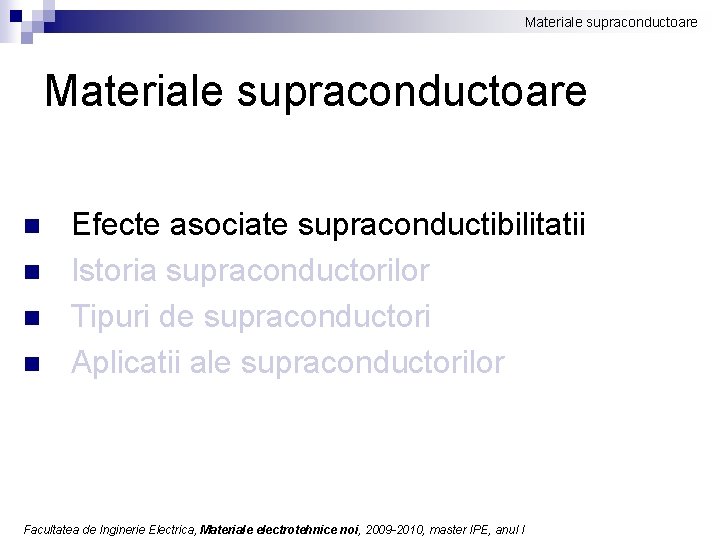 Materiale supraconductoare

Materiale supraconductoare

Efecte asociate supraconductibilitatii
Istoria supraconductorilor
Tipuri de supraconductori
Aplicatii ale supraconductorilor

Facultatea de Inginerie Electrica, Materiale electrotehnice noi, 2009-2010, master IPE, anul I